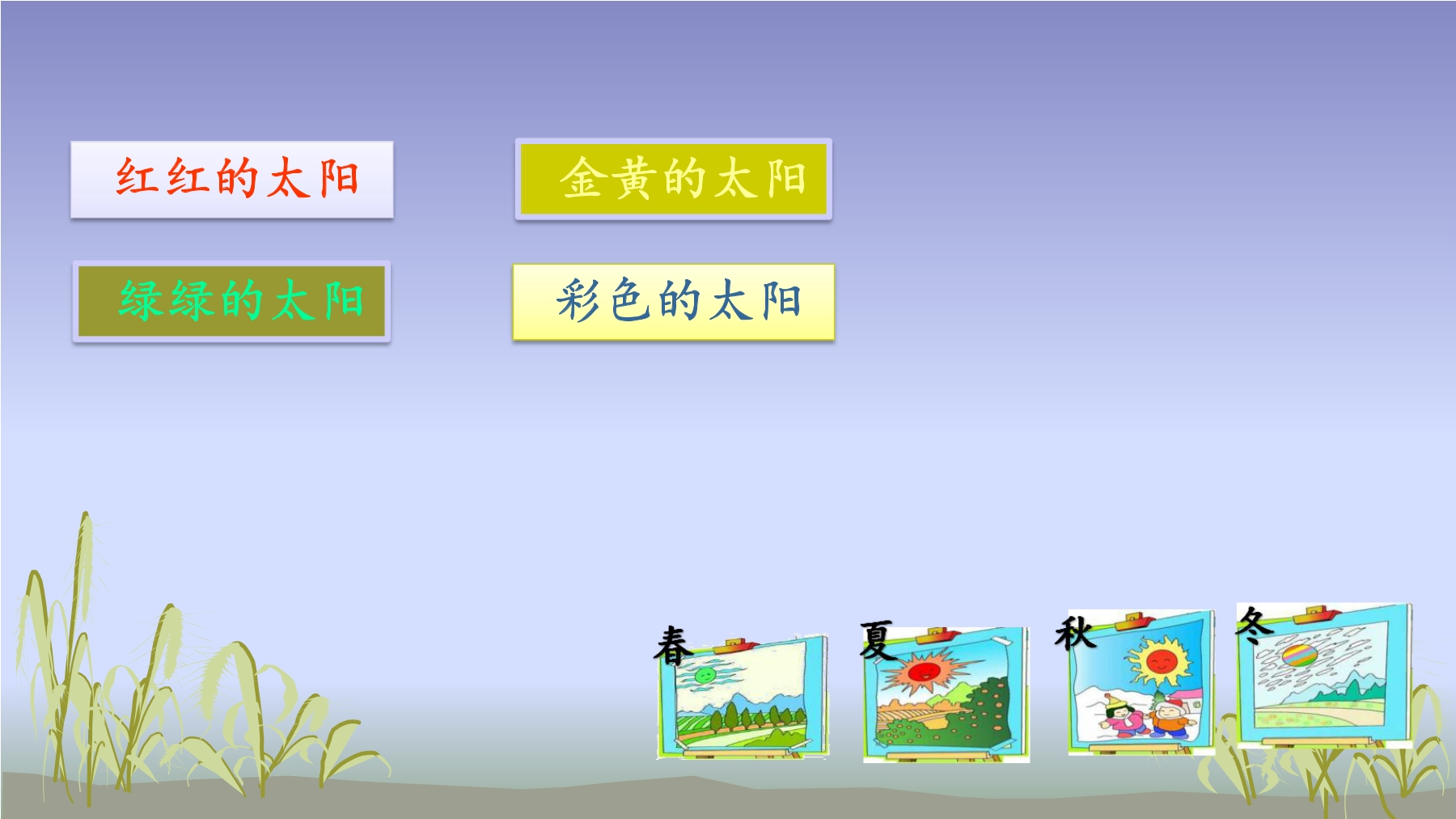 红红的太阳

金黄的太阳

绿绿的太阳

彩色的太阳

春

夏

秋

冬